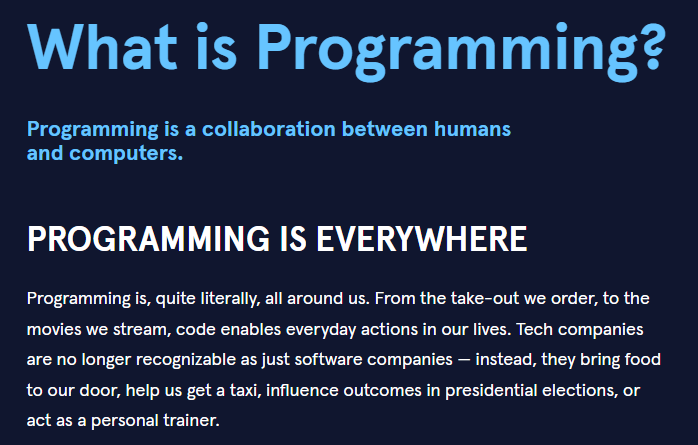 What is Programming?

Programming is a collaboration between humans and computers.

PROGRAMMING IS EVERYWHERE

Programming is, quite literally, all around us. From the take-out we order, to the movies we stream, code enables everyday actions in our lives. Tech companies are no longer recognizable as just software companies — instead, they bring food to our door, help us get a taxi, influence outcomes in presidential elections, or act as a personal trainer.